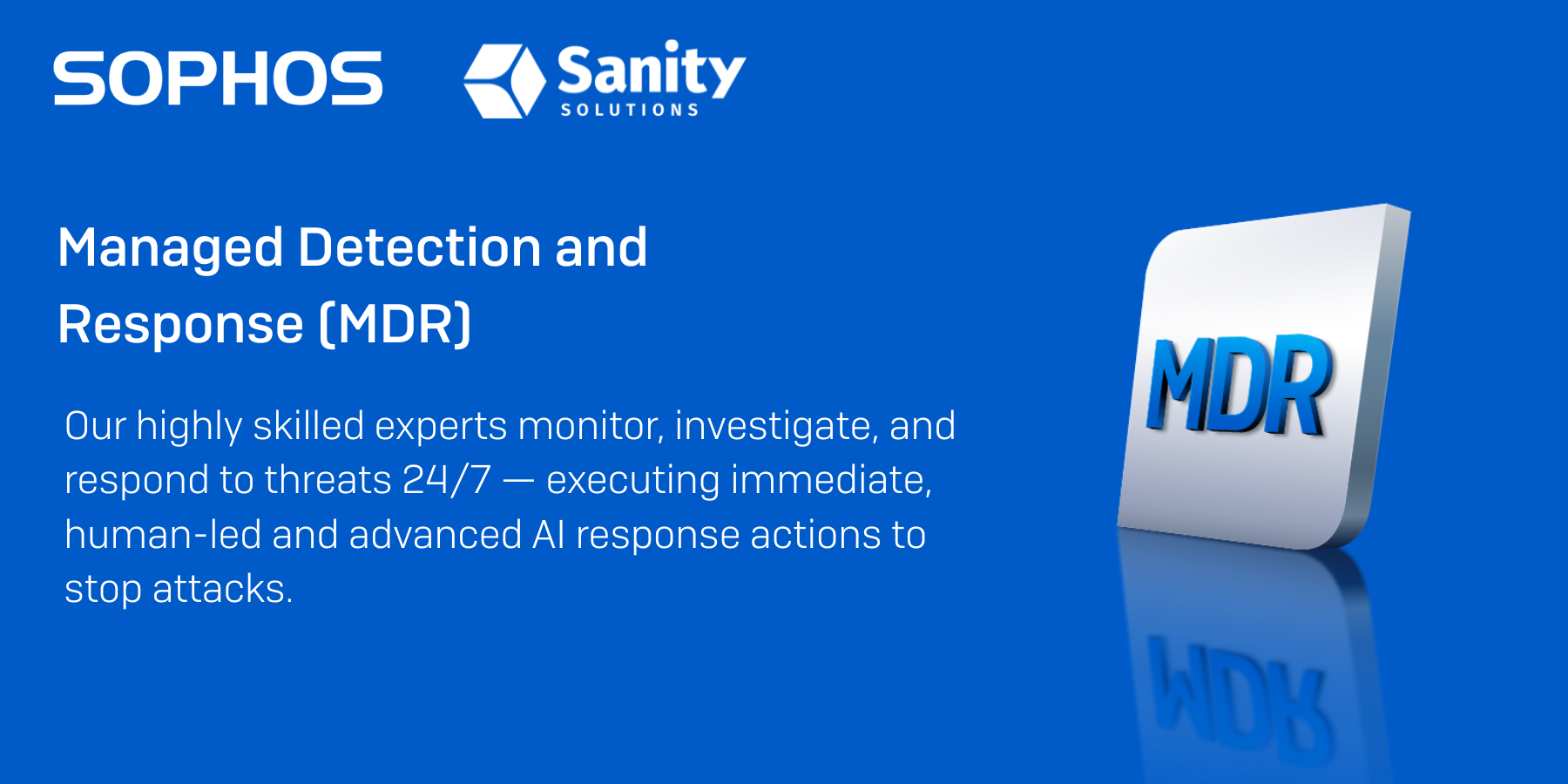 SOPHOS

Sanity
SOLUTIONS

Managed Detection and Response (MDR)

Our highly skilled experts monitor, investigate, and respond to threats 24/7 — executing immediate, human-led and advanced AI response actions to stop attacks.

MDR